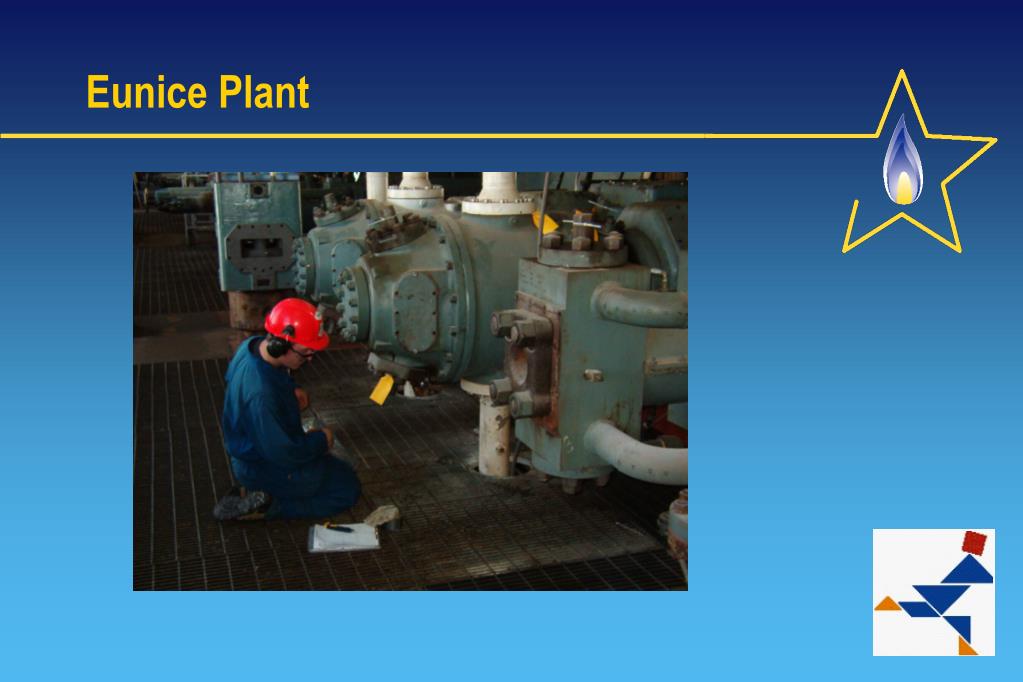 Eunice Plant